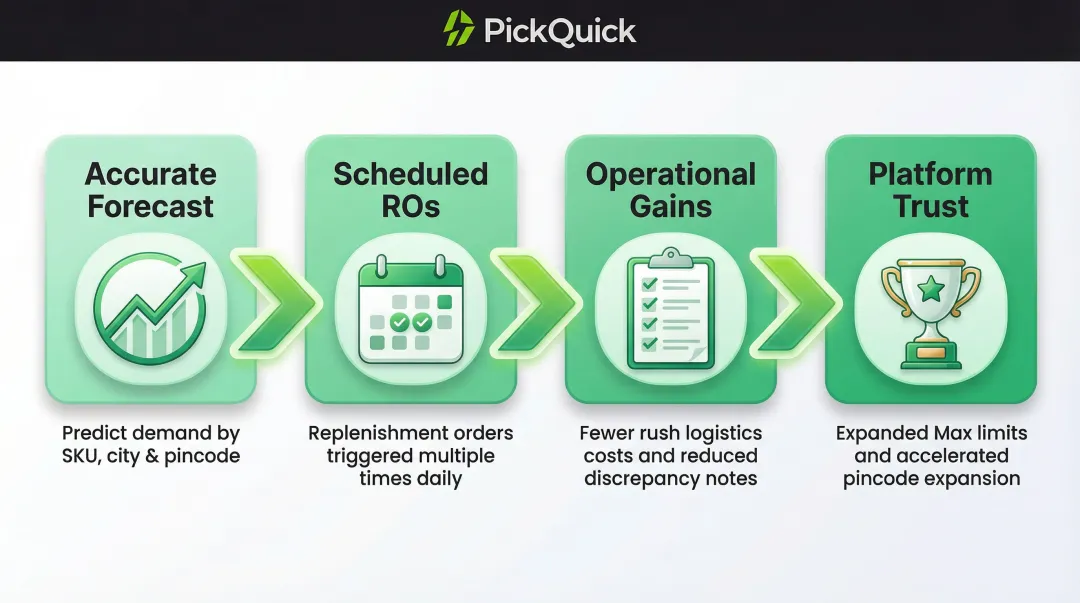 PickQuick

Accurate Forecast

Predict demand by SKU, city & pincode

Scheduled ROs

Replenishment orders triggered multiple times daily

Operational Gains

Fewer rush logistics costs and reduced discrepancy notes

Platform Trust

Expanded Max limits and accelerated pincode expansion